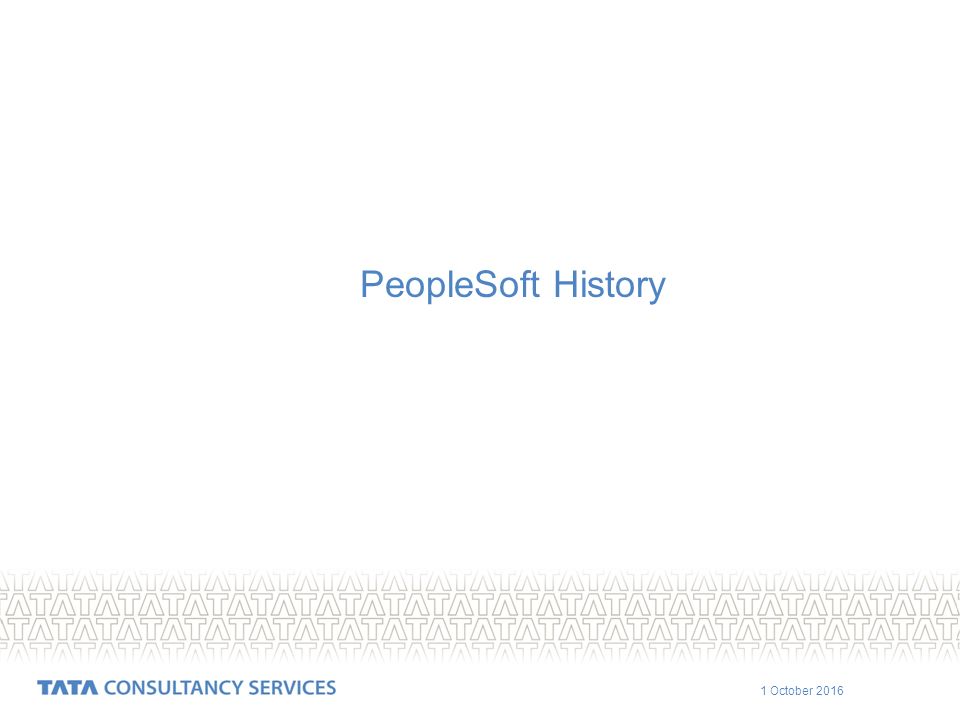 PeopleSoft History

TATA CONSULTANCY SERVICES

1 October 2016